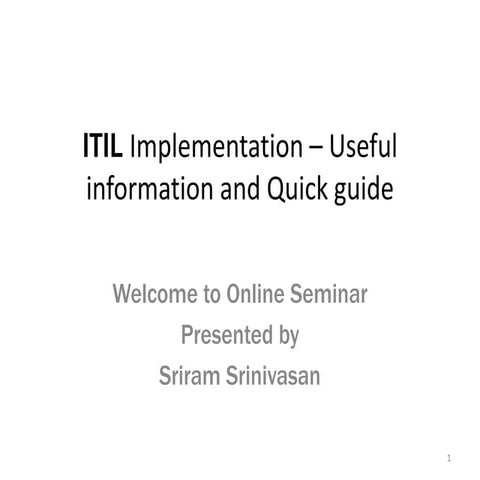 ITIL Implementation – Useful information and Quick guide

Welcome to Online Seminar
Presented by
Sriram Srinivasan

1